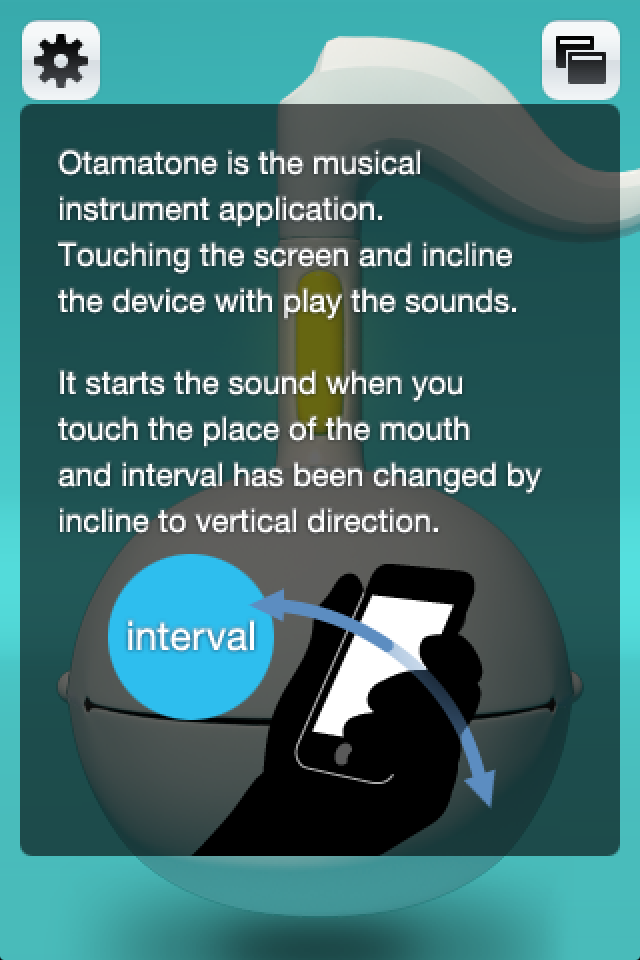 Otamatone is the musical instrument application.
Touching the screen and incline the device with play the sounds.

It starts the sound when you touch the place of the mouth and interval has been changed by incline to vertical direction.

interval